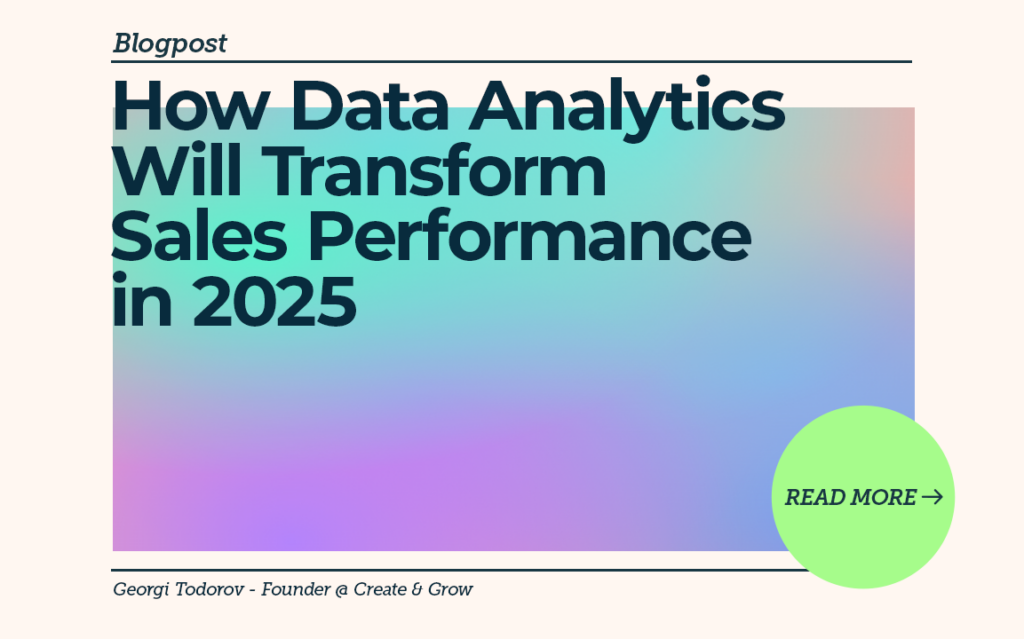 Blogpost

How Data Analytics Will Transform Sales Performance in 2025

READ MORE →

Georgi Todorov - Founder @ Create & Grow